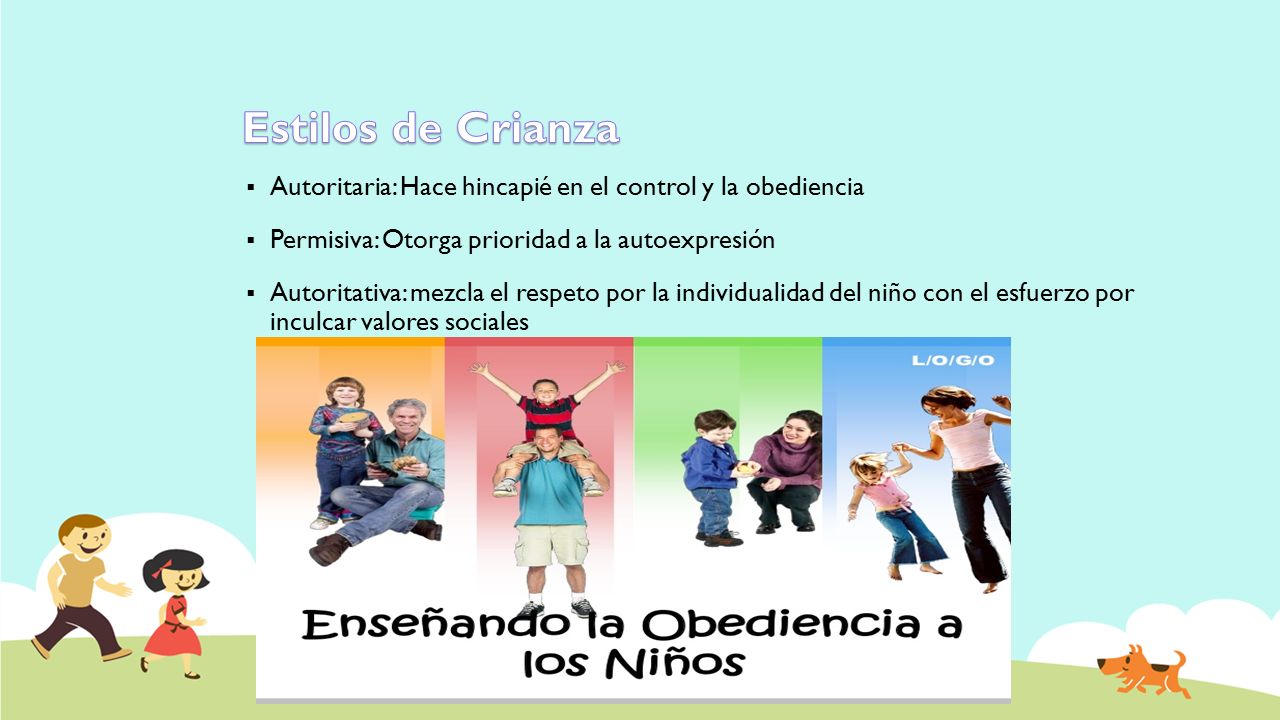 Estilos de Crianza

▪ Autoritaria: Hace hincapié en el control y la obediencia

▪ Permisiva: Otorga prioridad a la autoexpresión

▪ Autoritativa: mezcla el respeto por la individualidad del niño con el esfuerzo por inculcar valores sociales

L/O/G/O

Enseñando la Obediencia a los Niños